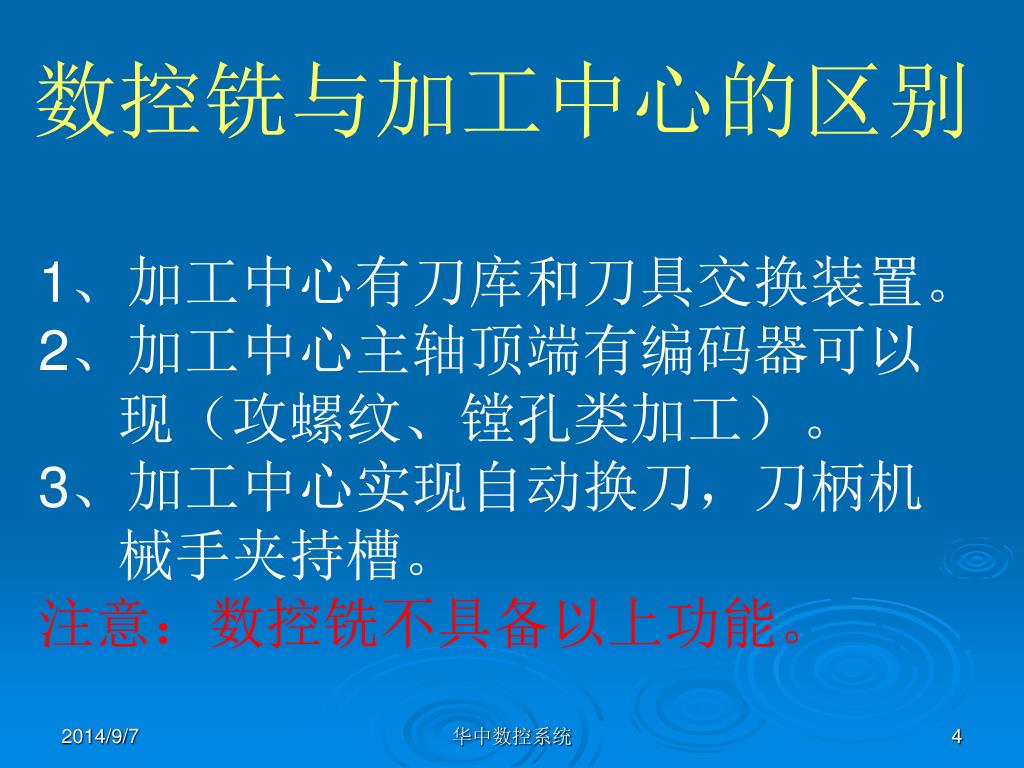 数控铣与加工中心的区别

1、加工中心有刀库和刀具交换装置。
2、加工中心主轴顶端有编码器可以现（攻螺纹、镗孔类加工）。
3、加工中心实现自动换刀，刀柄机械手夹持槽。
注意：数控铣不具备以上功能。

2014/9/7
华中数控系统
4